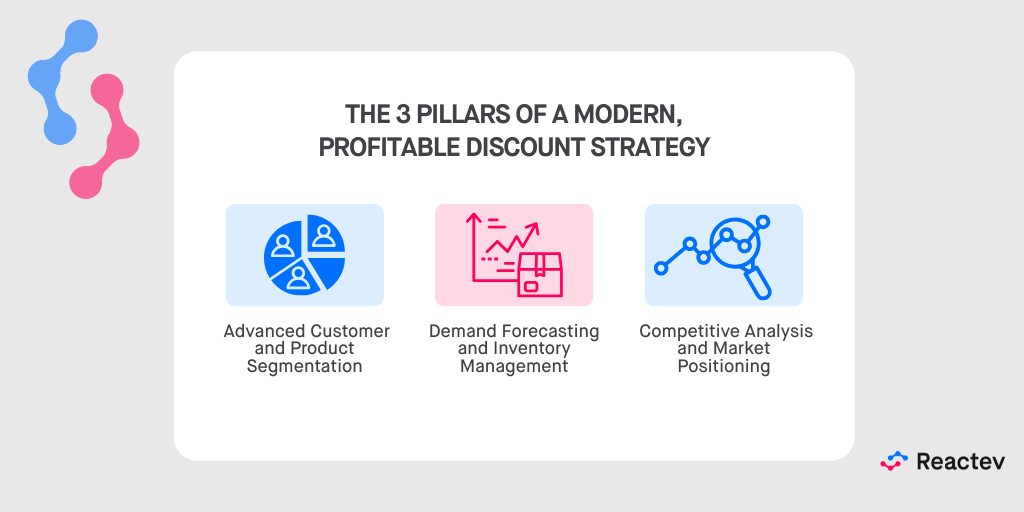 THE 3 PILLARS OF A MODERN, PROFITABLE DISCOUNT STRATEGY

Advanced Customer and Product Segmentation

Demand Forecasting and Inventory Management

Competitive Analysis and Market Positioning

Reactev